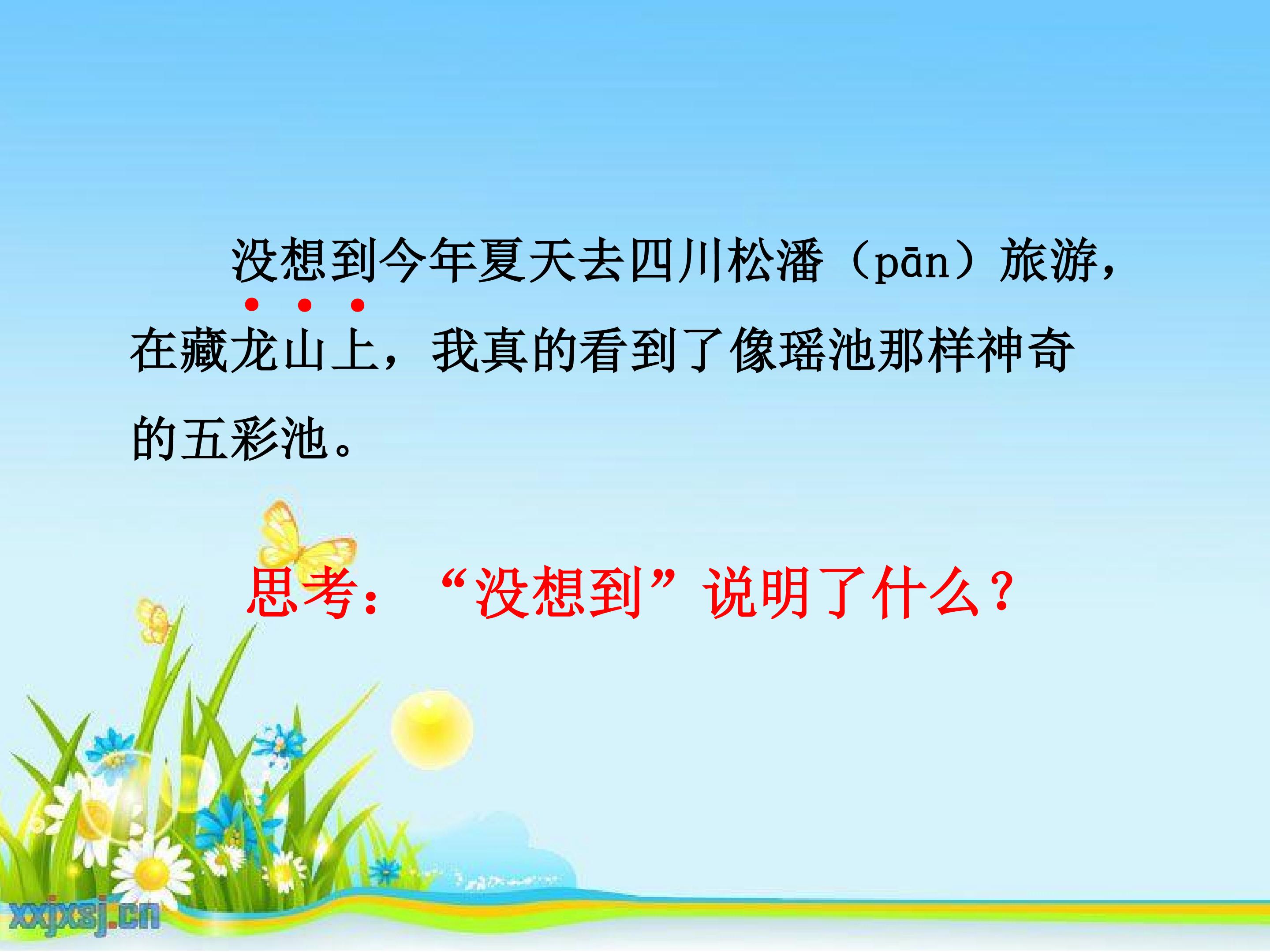 没想到今年夏天去四川松潘（pān）旅游，在藏龙山上，我真的看到了像瑶池那样神奇的五彩池。

思考：“没想到”说明了什么？

xxjxsj.cn